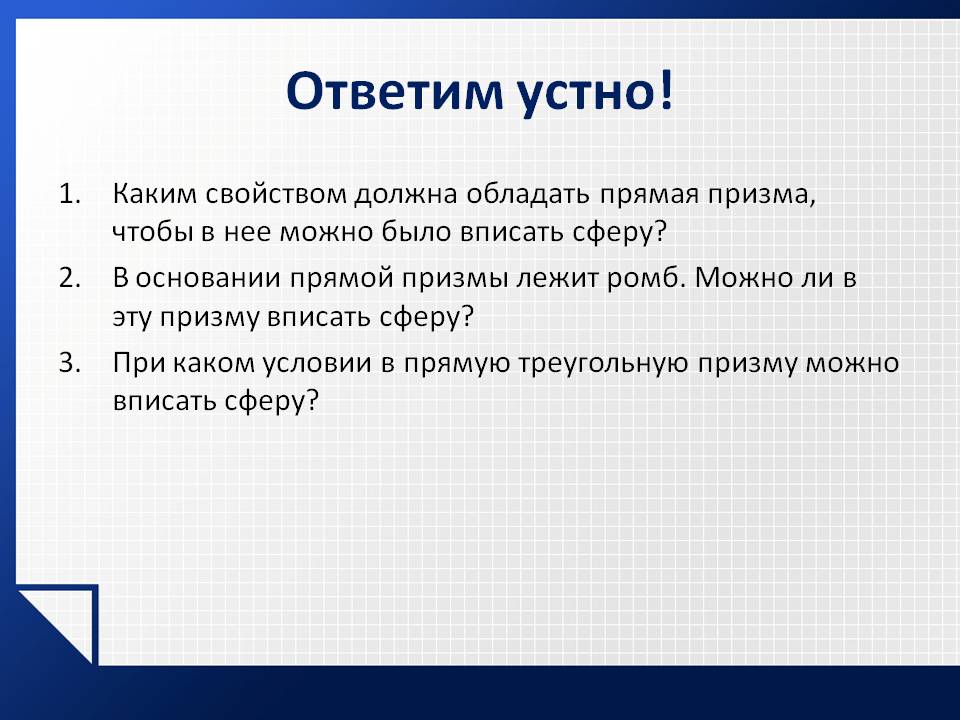 Ответим устно!

1. Каким свойством должна обладать прямая призма, чтобы в нее можно было вписать сферу?
2. В основании прямой призмы лежит ромб. Можно ли в эту призму вписать сферу?
3. При каком условии в прямую треугольную призму можно вписать сферу?